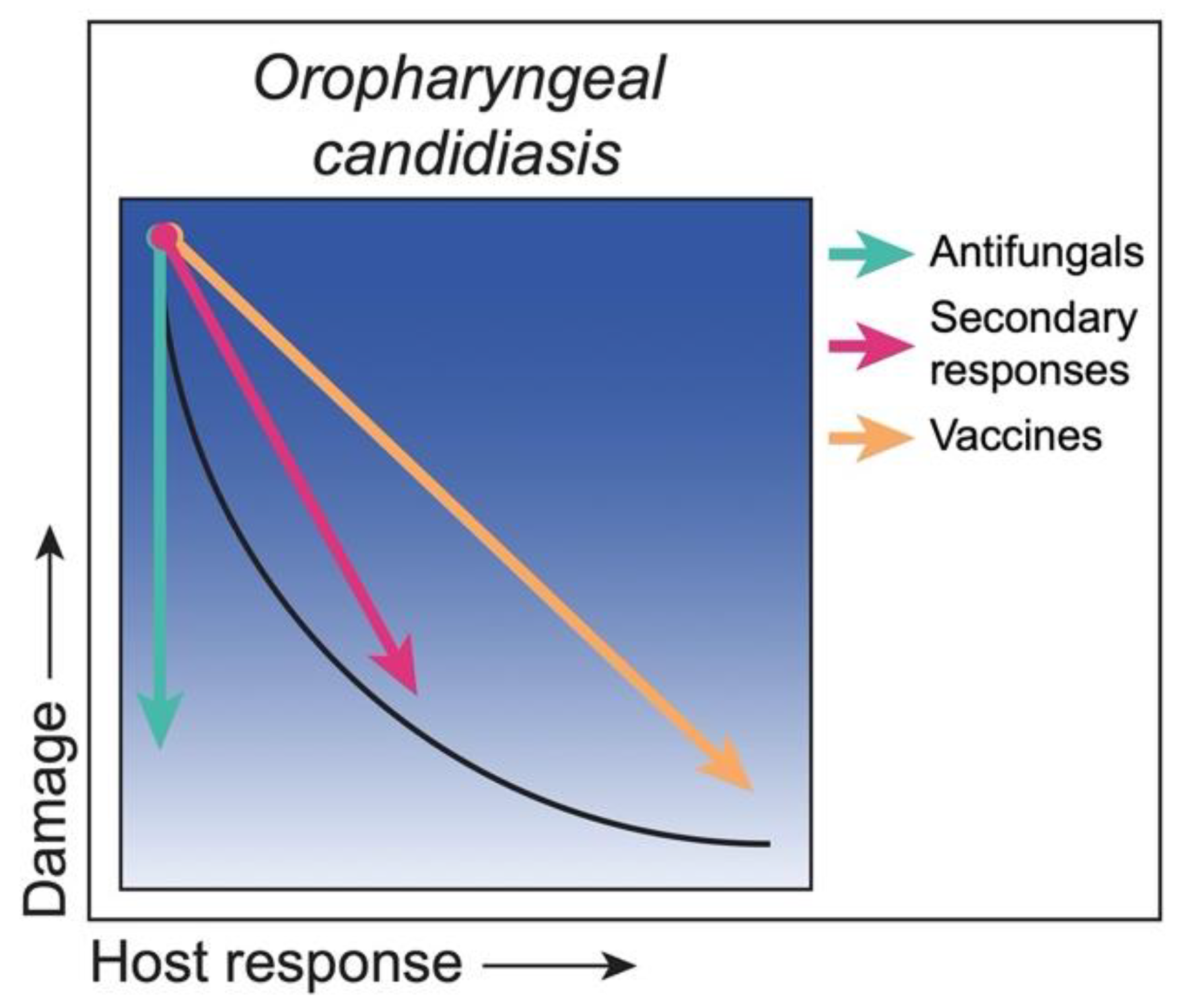 Oropharyngeal candidiasis

Antifungals
Secondary responses
Vaccines

Damage

Host response